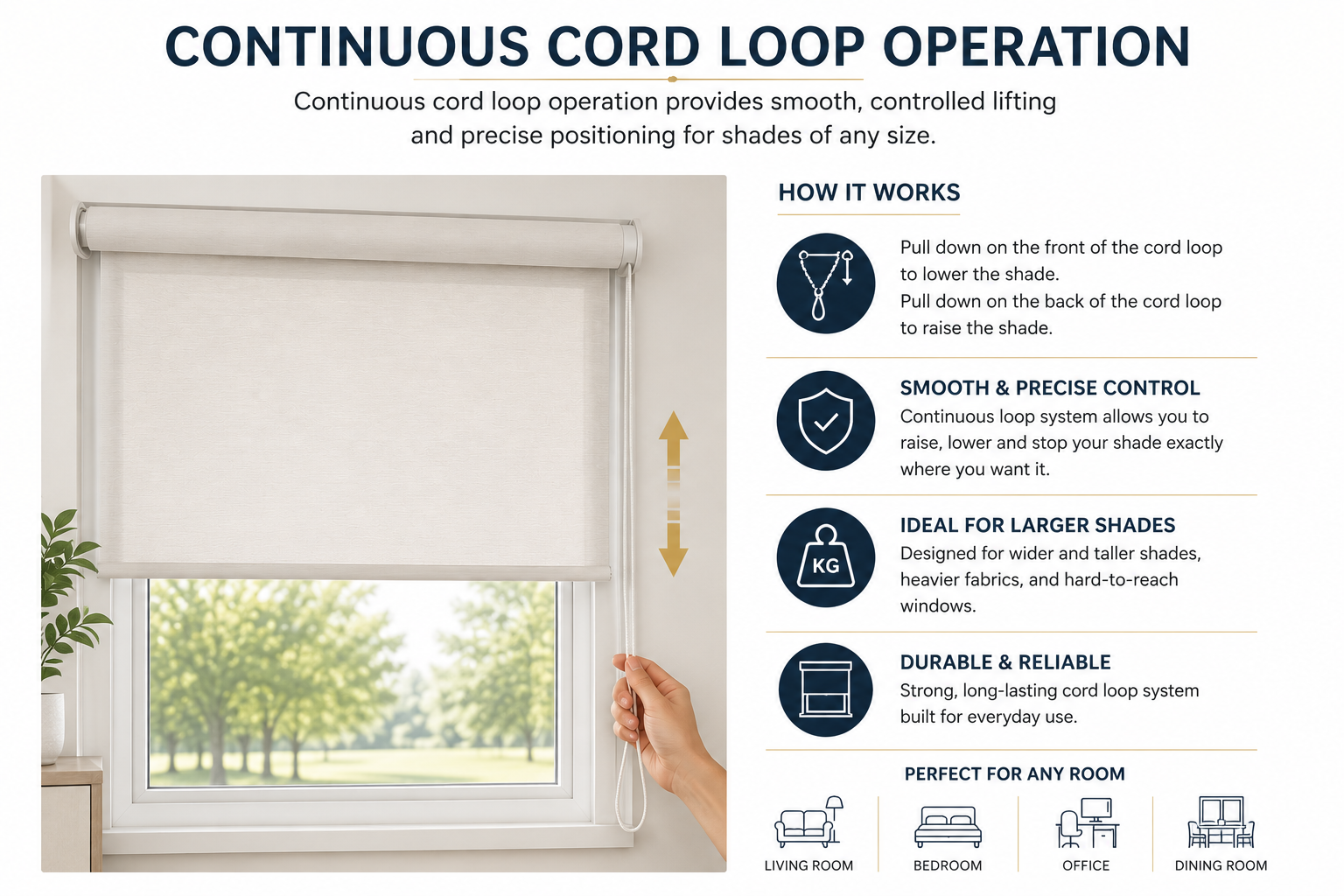 CONTINUOUS CORD LOOP OPERATION

Continuous cord loop operation provides smooth, controlled lifting and precise positioning for shades of any size.

HOW IT WORKS

Pull down on the front of the cord loop to lower the shade.
Pull down on the back of the cord loop to raise the shade.

SMOOTH & PRECISE CONTROL
Continuous loop system allows you to raise, lower and stop your shade exactly where you want it.

KG

IDEAL FOR LARGER SHADES
Designed for wider and taller shades, heavier fabrics, and hard-to-reach windows.

DURABLE & RELIABLE
Strong, long-lasting cord loop system built for everyday use.

PERFECT FOR ANY ROOM

LIVING ROOM
BEDROOM
OFFICE
DINING ROOM